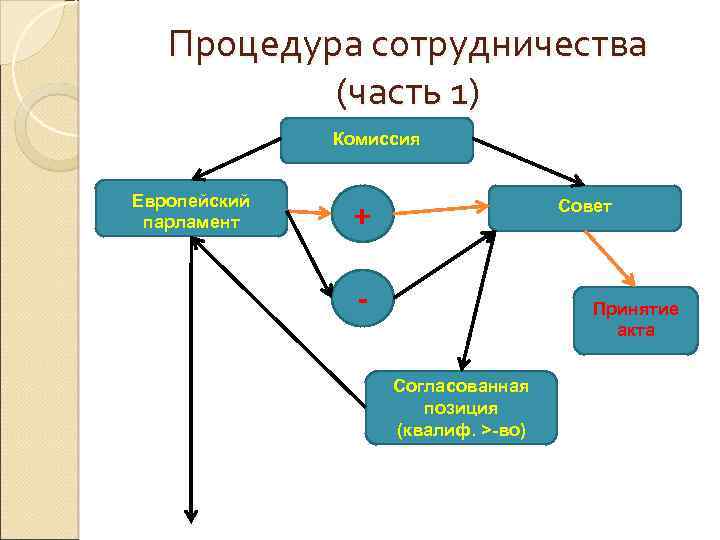 Процедура сотрудничества (часть 1)

Комиссия

Европейский парламент

+

Совет

-

Принятие акта

Согласованная позиция (квалиф. >-во)